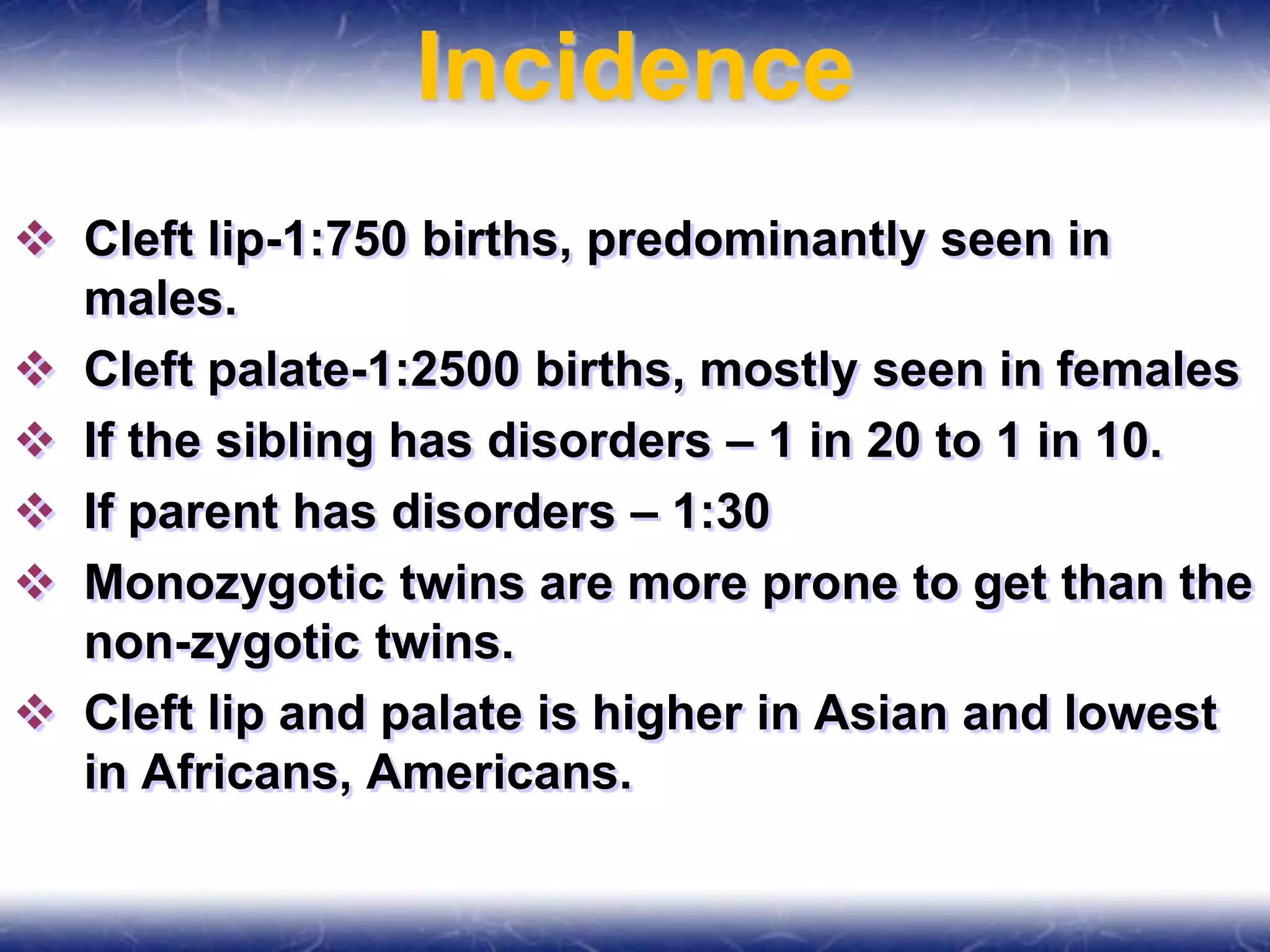 Incidence

❖ Cleft lip-1:750 births, predominantly seen in males.

❖ Cleft palate-1:2500 births, mostly seen in females

❖ If the sibling has disorders – 1 in 20 to 1 in 10.

❖ If parent has disorders – 1:30

❖ Monozygotic twins are more prone to get than the non-zygotic twins.

❖ Cleft lip and palate is higher in Asian and lowest in Africans, Americans.